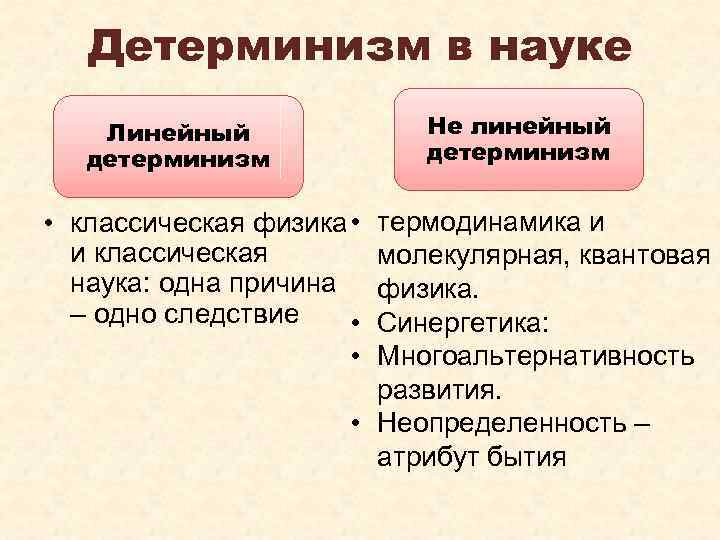 Детерминизм в науке

Линейный детерминизм

• классическая физика и классическая наука: одна причина – одно следствие

Не линейный детерминизм

• термодинамика и молекулярная, квантовая физика.
• Синергетика:
• Многоальтернативность развития.
• Неопределенность – атрибут бытия